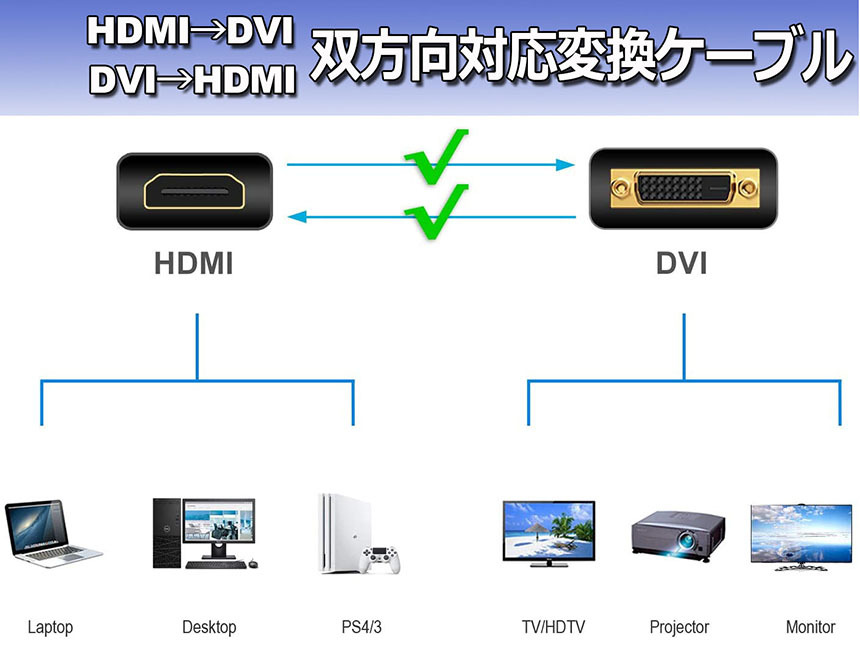 HDMI→DVI
DVI→HDMI
双方向対応変換ケーブル

HDMI

DVI

Laptop

Desktop

PS4/3

TV/HDTV

Projector

Monitor